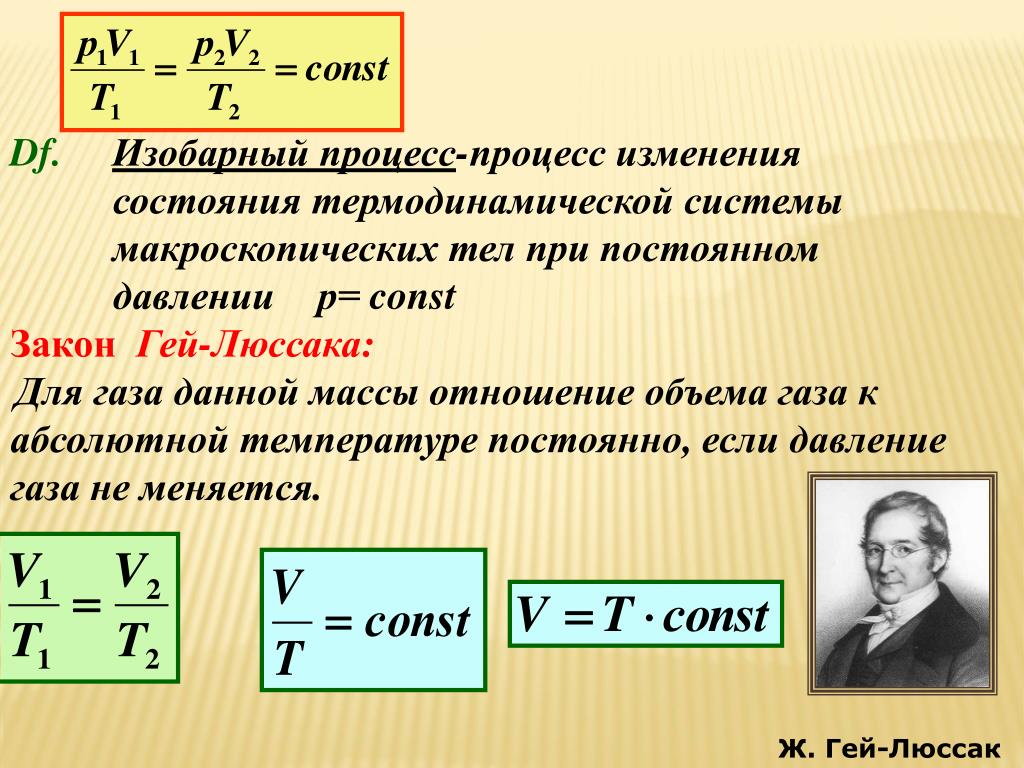 $\frac{p_1V_1}{T_1} = \frac{p_2V_2}{T_2} = const$

Df. Изобарный процесс-процесс изменения состояния термодинамической системы макроскопических тел при постоянном давлении p= const

Закон Гей-Люссака:

Для газа данной массы отношение объема газа к абсолютной температуре постоянно, если давление газа не меняется.

$\frac{V_1}{T_1} = \frac{V_2}{T_2}$

$\frac{V}{T} = const$

$V = T \cdot const$

Ж. Гей-Люссак